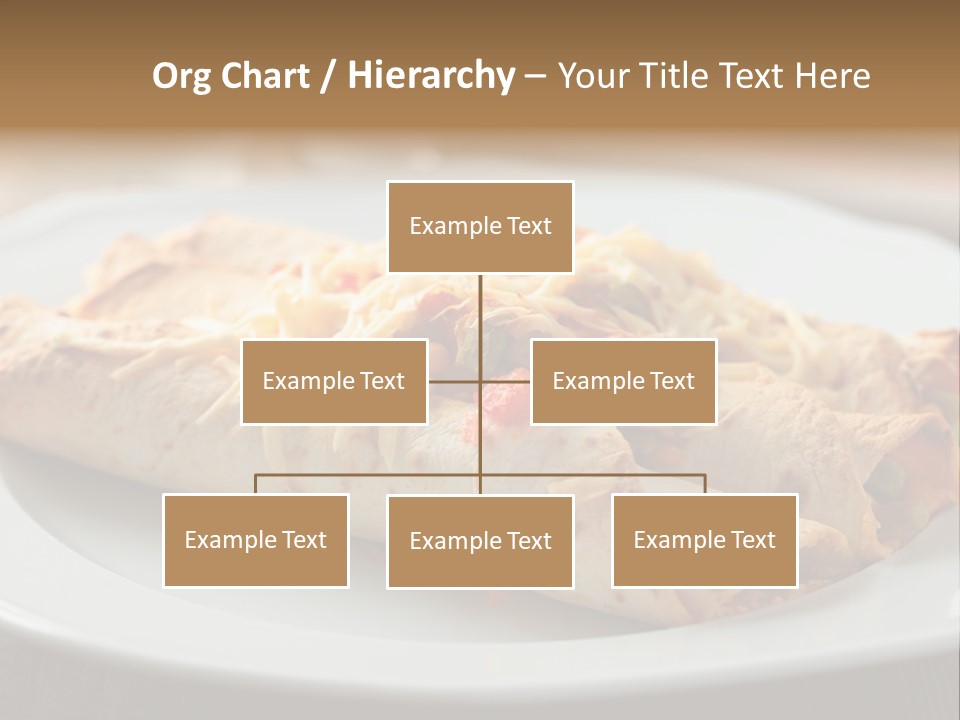 Org Chart / Hierarchy – Your Title Text Here

Example Text

Example Text

Example Text

Example Text

Example Text

Example Text